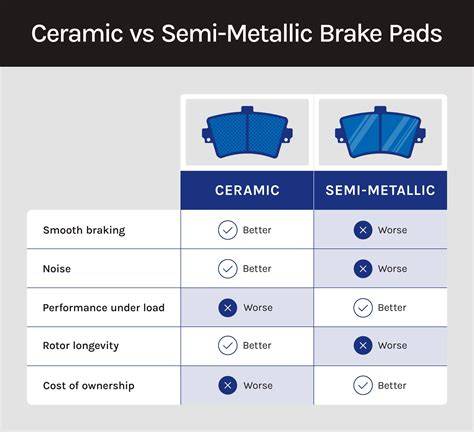 Ceramic vs Semi-Metallic Brake Pads

| | CERAMIC | SEMI-METALLIC |
|---|---|---|
| Smooth braking | Better | Worse |
| Noise | Better | Worse |
| Performance under load | Worse | Better |
| Rotor longevity | Better | Worse |
| Cost of ownership | Worse | Better |